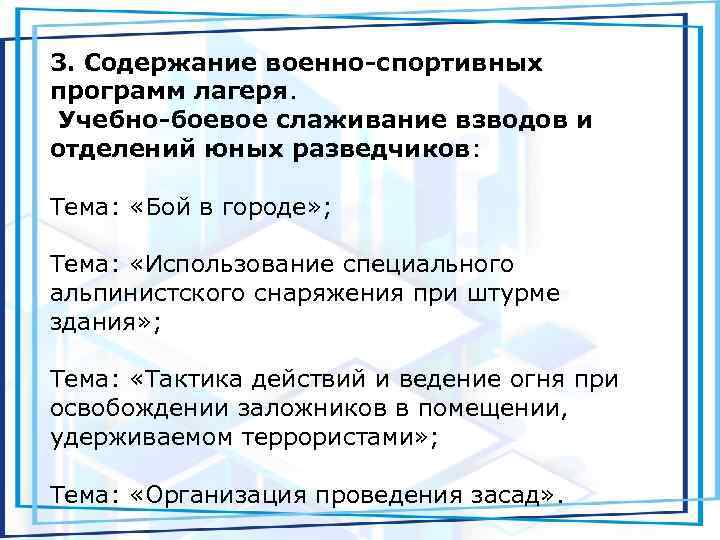 3. Содержание военно-спортивных программ лагеря.
Учебно-боевое слаживание взводов и отделений юных разведчиков:

Тема: «Бой в городе»;

Тема: «Использование специального альпинистского снаряжения при штурме здания»;

Тема: «Тактика действий и ведение огня при освобождении заложников в помещении, удерживаемом террористами»;

Тема: «Организация проведения засад».